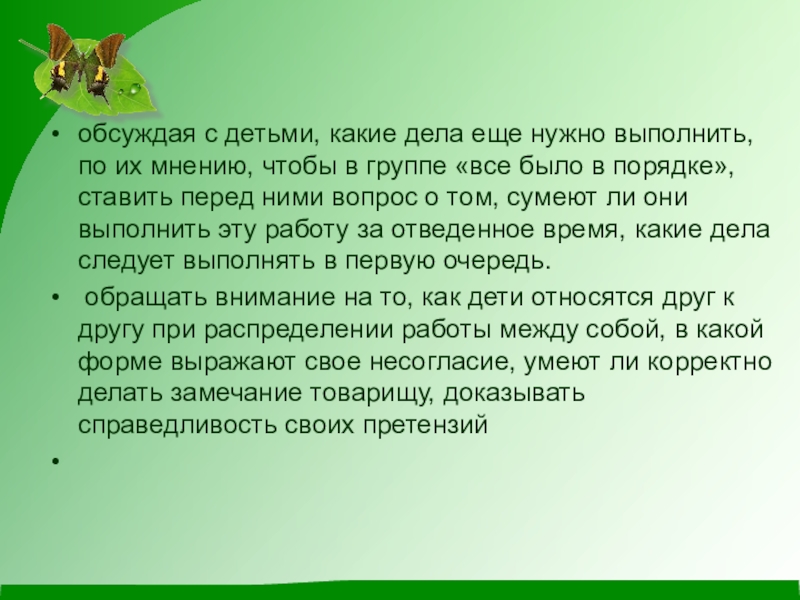 • обсуждая с детьми, какие дела еще нужно выполнить, по их мнению, чтобы в группе «все было в порядке», ставить перед ними вопрос о том, сумеют ли они выполнить эту работу за отведенное время, какие дела следует выполнять в первую очередь.

• обращать внимание на то, как дети относятся друг к другу при распределении работы между собой, в какой форме выражают свое несогласие, умеют ли корректно делать замечание товарищу, доказывать справедливость своих претензий

•